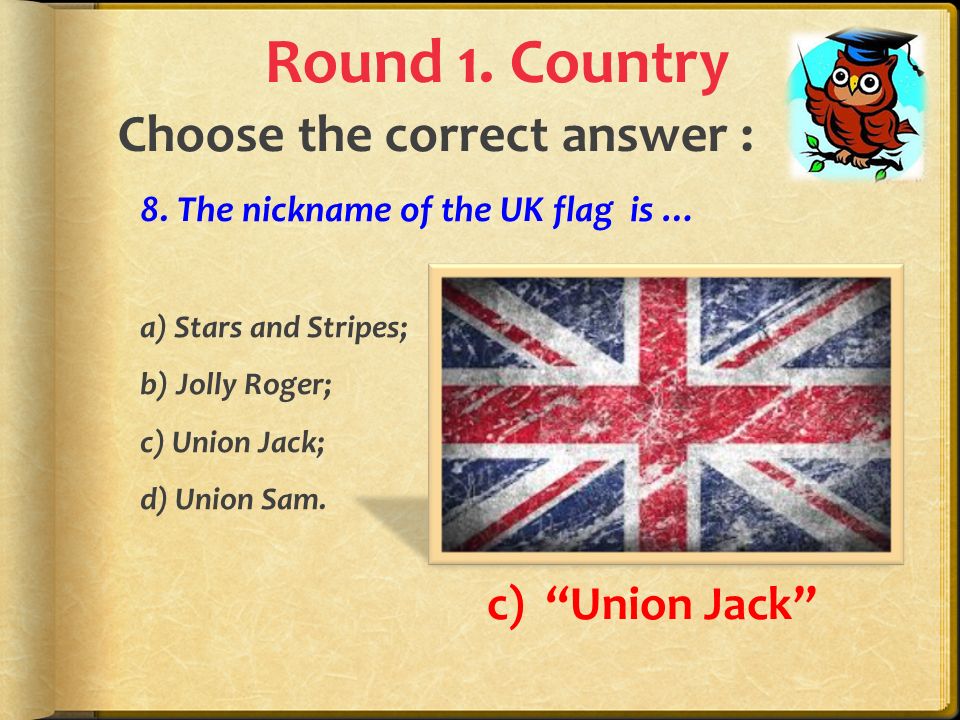 Round 1. Country
Choose the correct answer :

8. The nickname of the UK flag is ...

a) Stars and Stripes;
b) Jolly Roger;
c) Union Jack;
d) Union Sam.

c) “Union Jack”